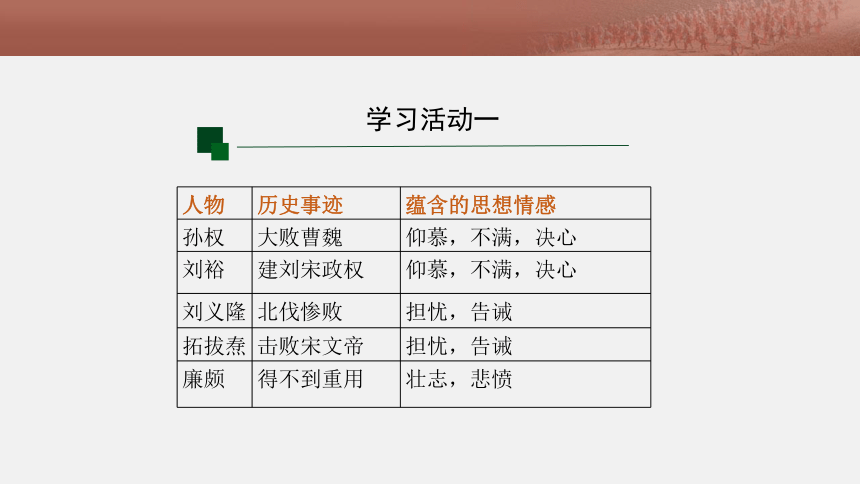 学习活动一

| 人物 | 历史事迹 | 蕴含的思想情感 |
|---|---|---|
| 孙权 | 大败曹魏 | 仰慕，不满，决心 |
| 刘裕 | 建刘宋政权 | 仰慕，不满，决心 |
| 刘义隆 | 北伐惨败 | 担忧，告诫 |
| 拓拔焘 | 击败宋文帝 | 担忧，告诫 |
| 廉颇 | 得不到重用 | 壮志，悲愤 |